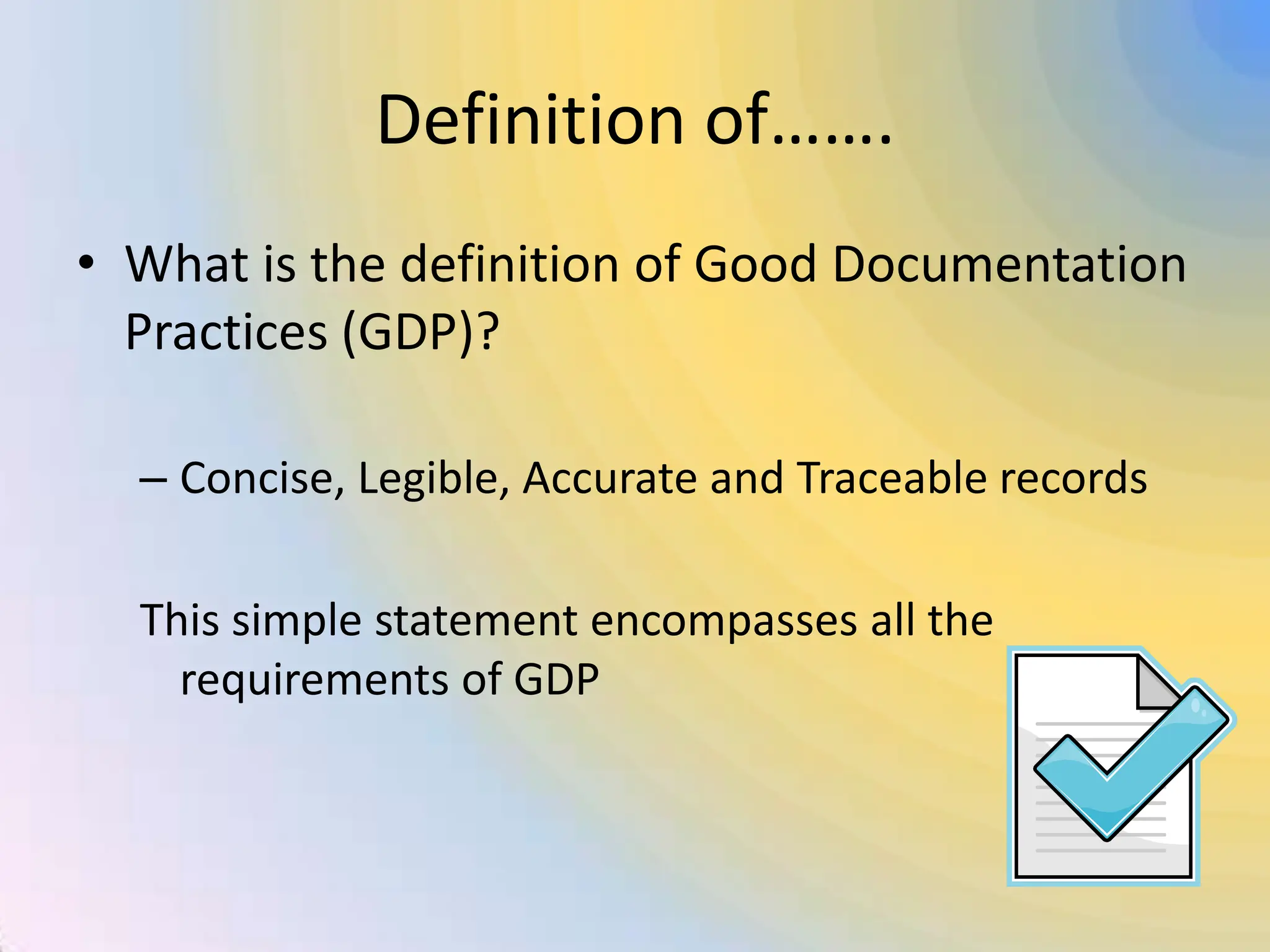 Definition of…….

• What is the definition of Good Documentation Practices (GDP)?

– Concise, Legible, Accurate and Traceable records

This simple statement encompasses all the requirements of GDP